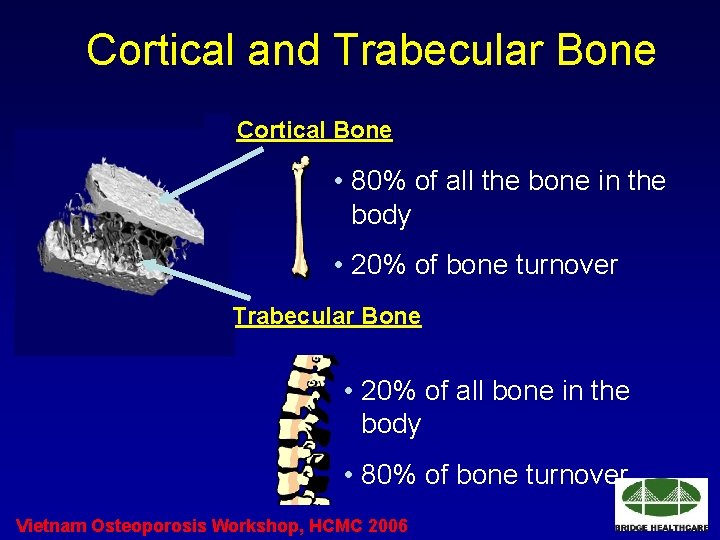 Cortical and Trabecular Bone

Cortical Bone

• 80% of all the bone in the body

• 20% of bone turnover

Trabecular Bone

• 20% of all bone in the body

• 80% of bone turnover

Vietnam Osteoporosis Workshop, HCMC 2006

BRIDGE HEALTHCARE